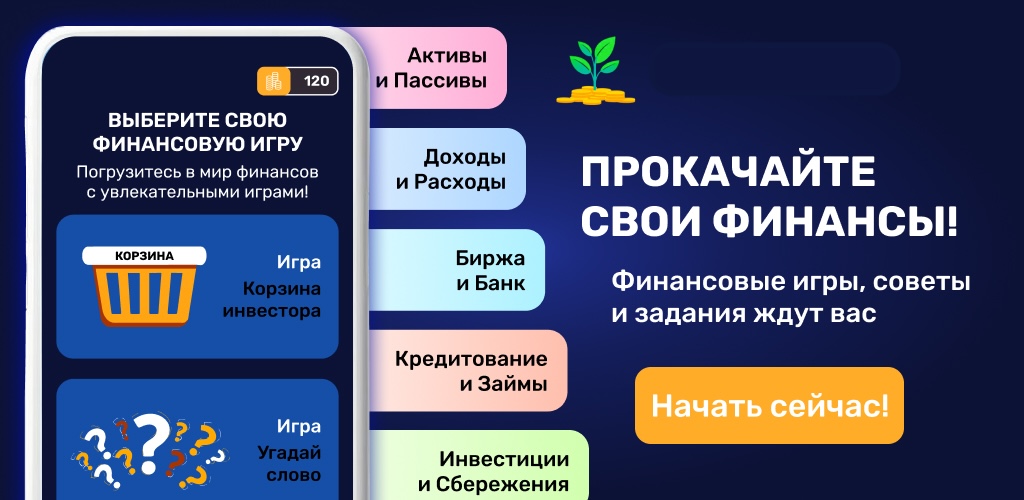 120

ВЫБЕРИТЕ СВОЮ ФИНАНСОВУЮ ИГРУ

Погрузитесь в мир финансов с увлекательными играми!

КОРЗИНА

Игра
Корзина инвестора

Игра
Угадай слово

Активы и Пассивы

Доходы и Расходы

Биржа и Банк

Кредитование и Займы

Инвестиции и Сбережения

ПРОКАЧАЙТЕ СВОИ ФИНАНСЫ!

Финансовые игры, советы и задания ждут вас

Начать сейчас!